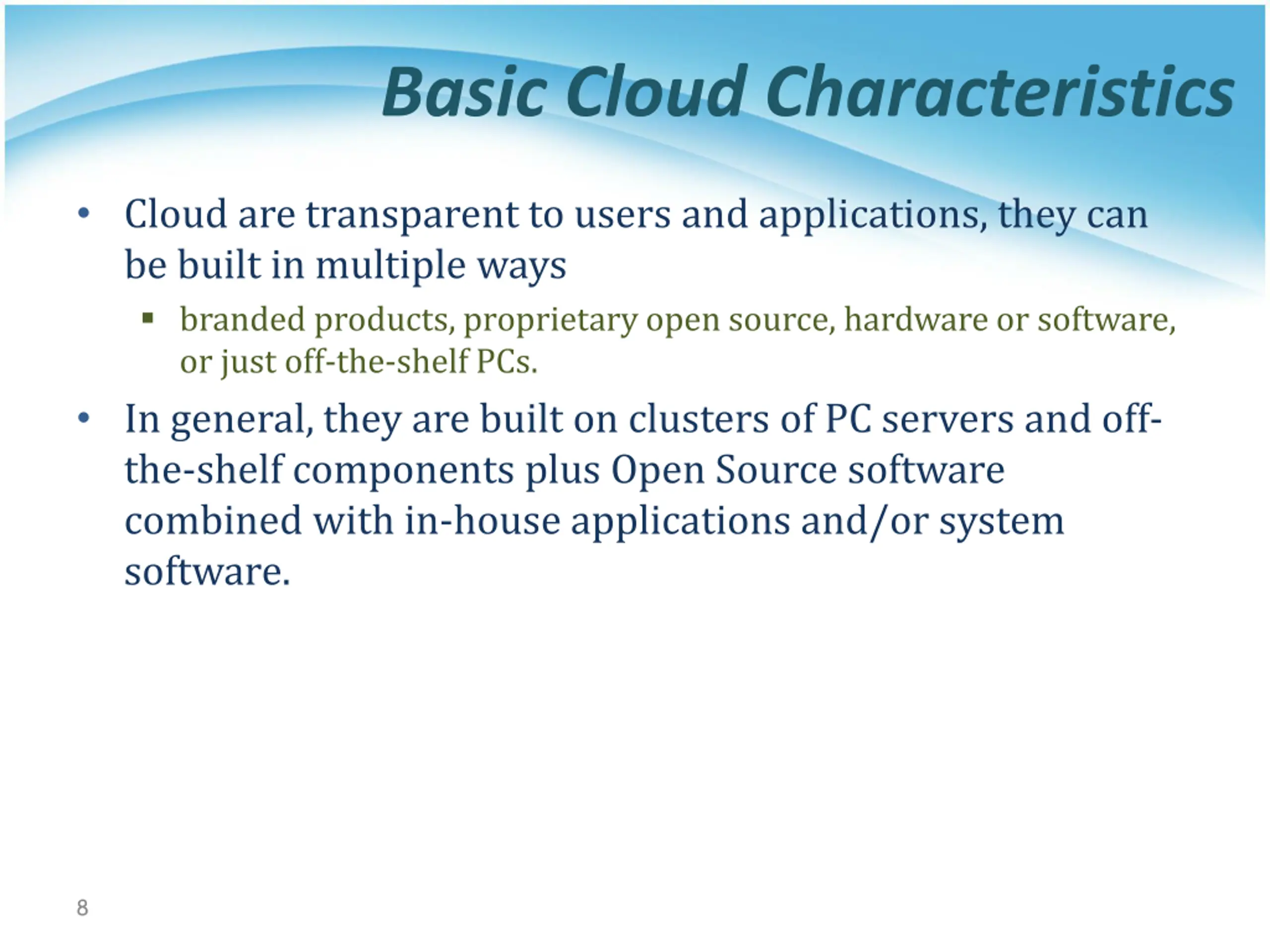 Basic Cloud Characteristics

• Cloud are transparent to users and applications, they can be built in multiple ways
  ▪ branded products, proprietary open source, hardware or software, or just off-the-shelf PCs.

• In general, they are built on clusters of PC servers and off-the-shelf components plus Open Source software combined with in-house applications and/or system software.

8